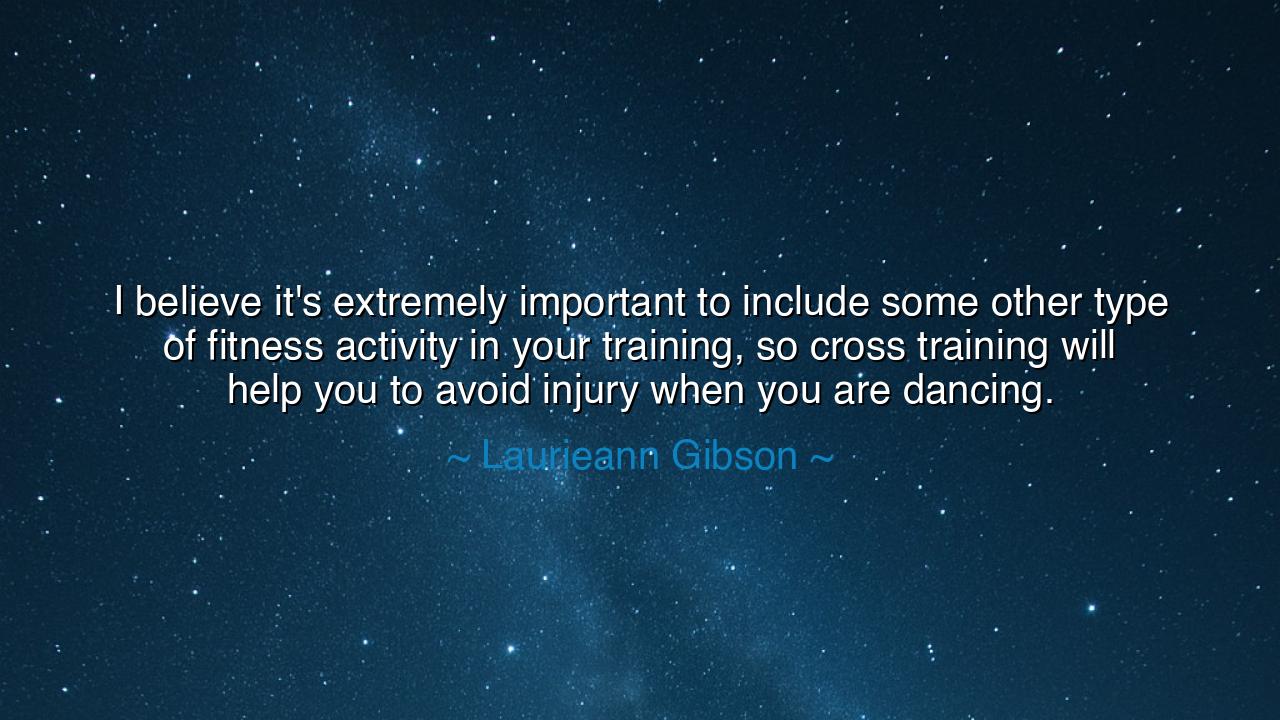 I believe it's extremely important to include some other type of fitness activity in your training, so cross training will help you to avoid injury when you are dancing.

~ Laurieann Gibson ~